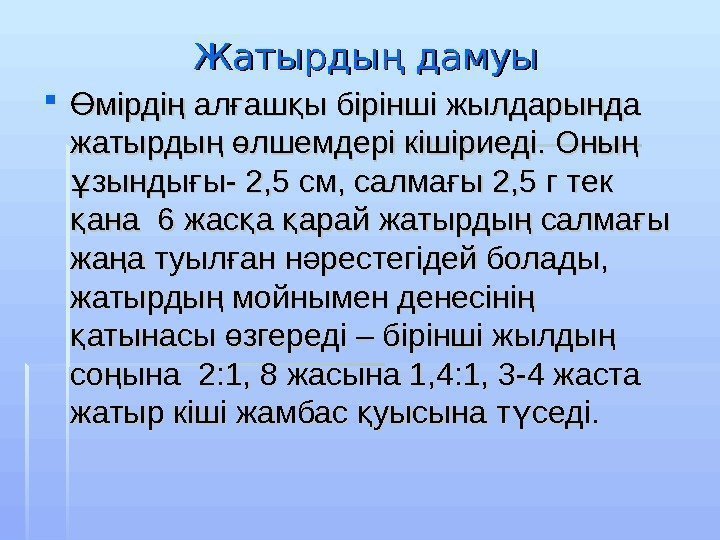 Жатырдың дамуы

Өмірдің алғашқы бірінші жылдарында жатырдың өлшемдері кішіриеді. Оның ұзындығы- 2,5 см, салмағы 2,5 г тек қана 6 жасқа қарай жатырдың салмағы жаңа туылған нәрестегідей болады, жатырдың мойнымен денесінің қатынасы өзгереді – бірінші жылдың соңына 2:1, 8 жасына 1,4:1, 3-4 жаста жатыр кіші жамбас қуысына түседі.